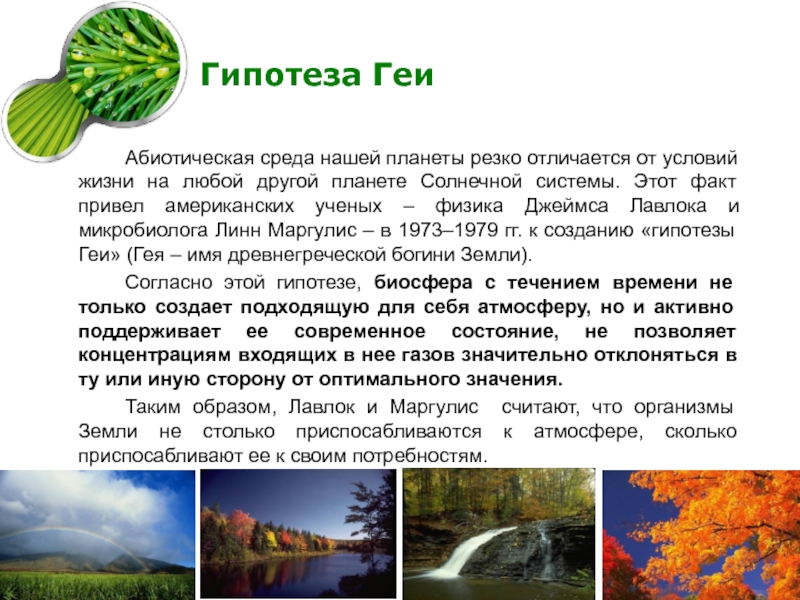 Гипотеза Геи

Абиотическая среда нашей планеты резко отличается от условий жизни на любой другой планете Солнечной системы. Этот факт привел американских ученых – физика Джеймса Лавлока и микробиолога Линн Маргулис – в 1973–1979 гг. к созданию «гипотезы Геи» (Гея – имя древнегреческой богини Земли).

Согласно этой гипотезе, биосфера с течением времени не только создает подходящую для себя атмосферу, но и активно поддерживает ее современное состояние, не позволяет концентрациям входящих в нее газов значительно отклоняться в ту или иную сторону от оптимального значения.

Таким образом, Лавлок и Маргулис считают, что организмы Земли не столько приспосабливаются к атмосфере, сколько приспосабливают ее к своим потребностям.